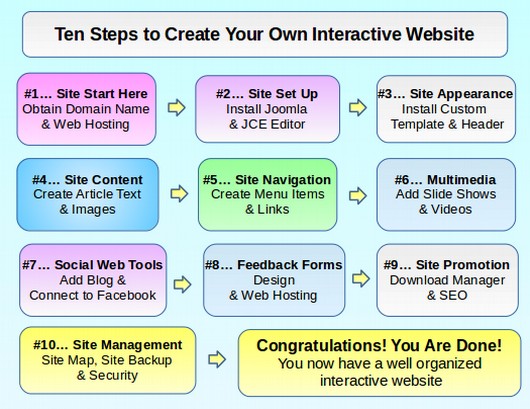 Ten Steps to Create Your Own Interactive Website

#1… Site Start Here
Obtain Domain Name & Web Hosting

#2… Site Set Up
Install Joomla & JCE Editor

#3… Site Appearance
Install Custom Template & Header

#4… Site Content
Create Article Text & Images

#5… Site Navigation
Create Menu Items & Links

#6… Multimedia
Add Slide Shows & Videos

#7… Social Web Tools
Add Blog & Connect to Facebook

#8… Feedback Forms
Design & Web Hosting

#9… Site Promotion
Download Manager & SEO

#10… Site Management
Site Map, Site Backup & Security

Congratulations! You Are Done!
You now have a well organized interactive website